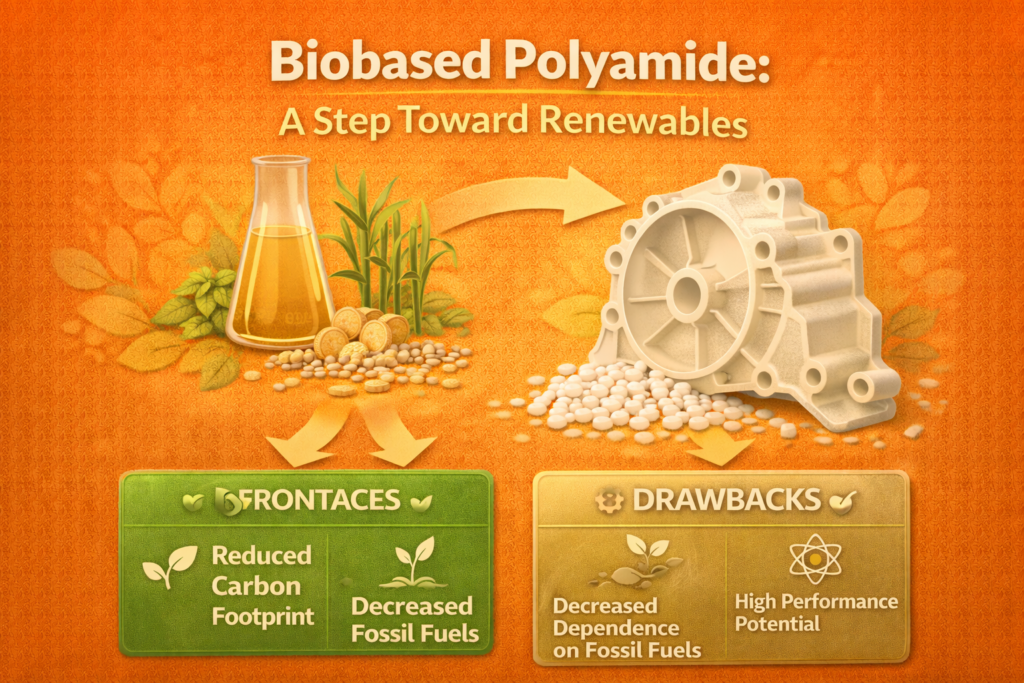 Biobased Polyamide:
A Step Toward Renewables

FRONTACES

Reduced Carbon Footprint

Decreased Fossil Fuels

DRAWBACKS

Decreased Dependence on Fossil Fuels

High Performance Potential